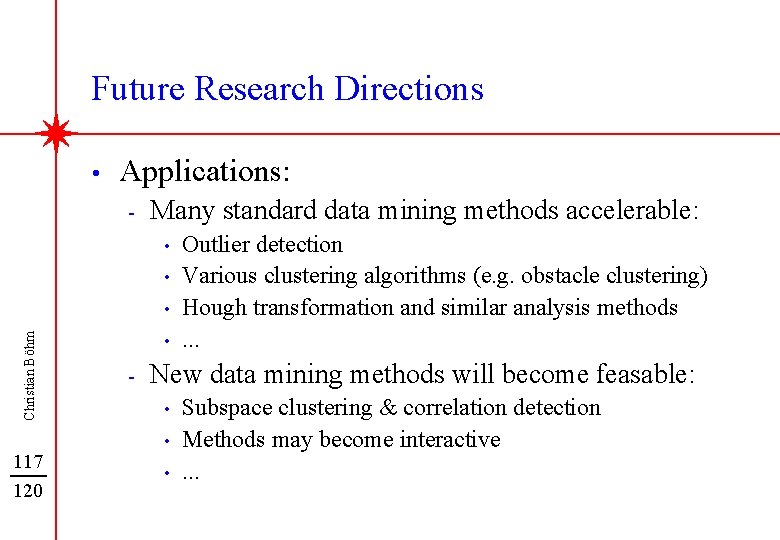 Future Research Directions

• Applications:
- Many standard data mining methods accelerable:
• Outlier detection
• Various clustering algorithms (e.g. obstacle clustering)
• Hough transformation and similar analysis methods
• ...
- New data mining methods will become feasable:
• Subspace clustering & correlation detection
• Methods may become interactive
• ...

Christian Böhm

117
120